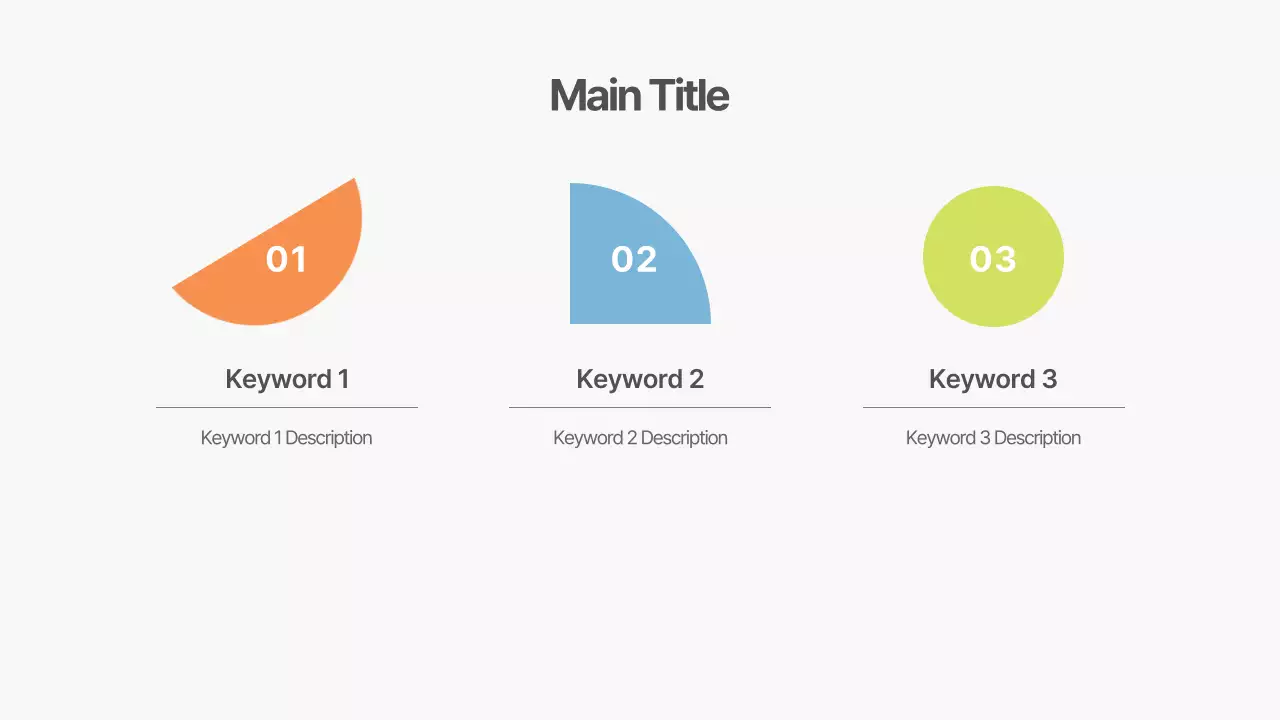 Main Title

01

Keyword 1

Keyword 1 Description

02

Keyword 2

Keyword 2 Description

03

Keyword 3

Keyword 3 Description